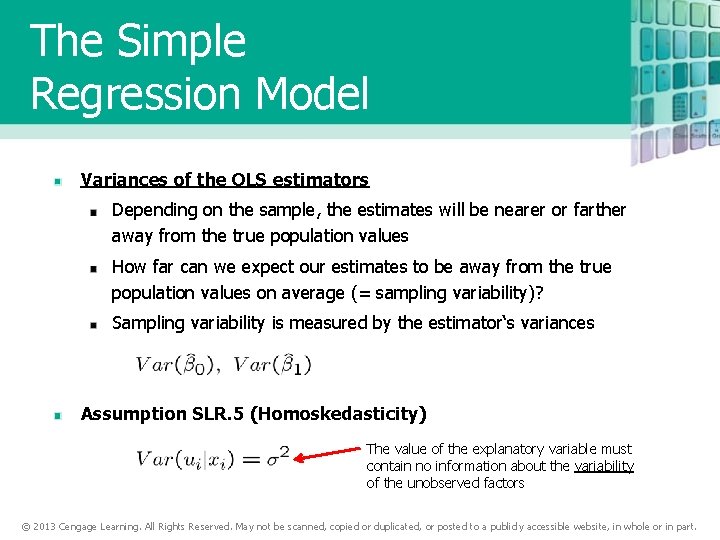 The Simple Regression Model

Variances of the OLS estimators

Depending on the sample, the estimates will be nearer or farther away from the true population values

How far can we expect our estimates to be away from the true population values on average (= sampling variability)?

Sampling variability is measured by the estimator's variances

$Var(\hat{\beta}_0),\ Var(\hat{\beta}_1)$

Assumption SLR.5 (Homoskedasticity)

$Var(u_i|x_i) = \sigma^2$

The value of the explanatory variable must contain no information about the variability of the unobserved factors

© 2013 Cengage Learning. All Rights Reserved. May not be scanned, copied or duplicated, or posted to a publicly accessible website, in whole or in part.